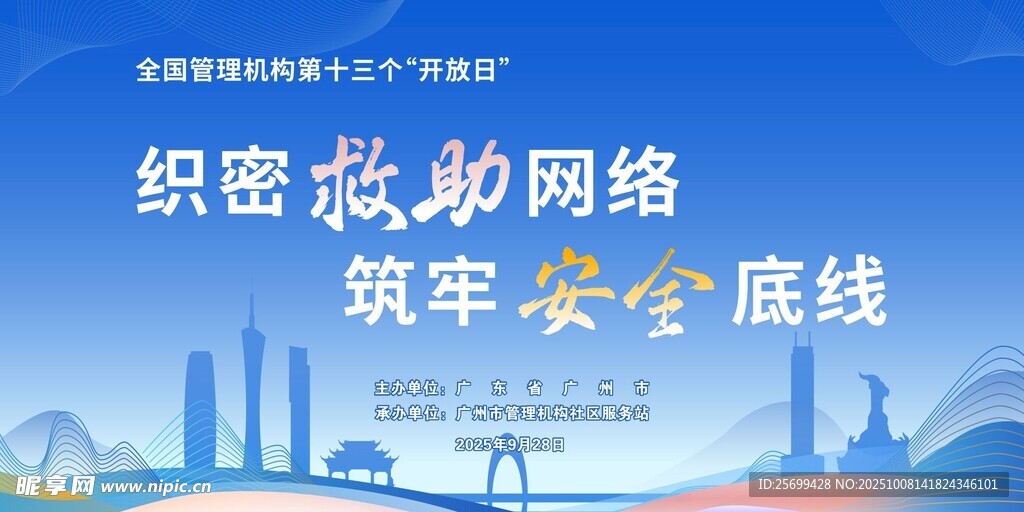 全国管理机构第十三个“开放日”

织密救助网络
筑牢安全底线

主办单位：广东省广州市
承办单位：广州市管理机构社区服务站
2025年9月28日

昵享网 www.nipic.cn
ID:25699428 NO:20251008141824346101